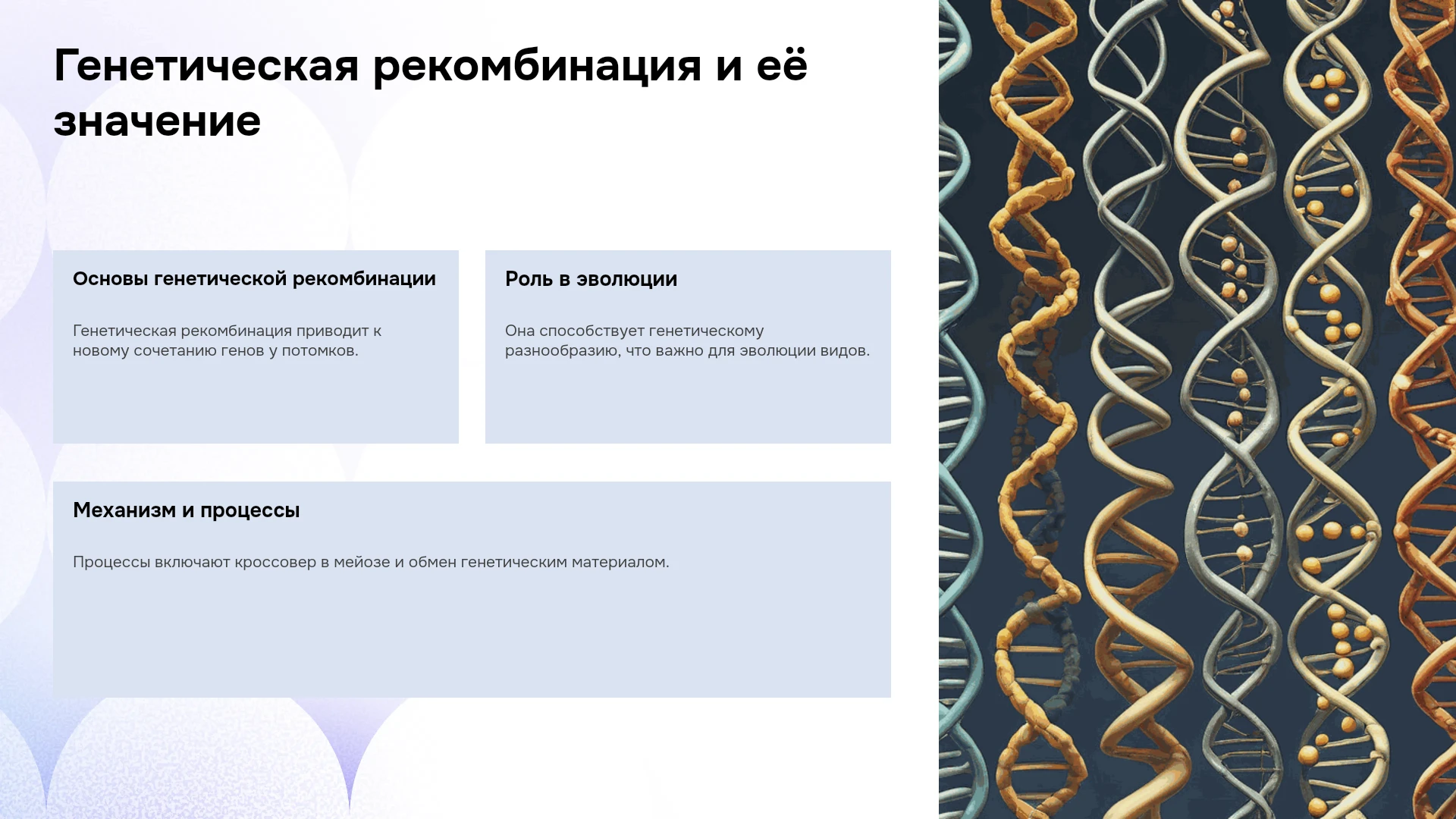 Генетическая рекомбинация и её значение

Основы генетической рекомбинации

Генетическая рекомбинация приводит к новому сочетанию генов у потомков.

Роль в эволюции

Она способствует генетическому разнообразию, что важно для эволюции видов.

Механизм и процессы

Процессы включают кроссовер в мейозе и обмен генетическим материалом.